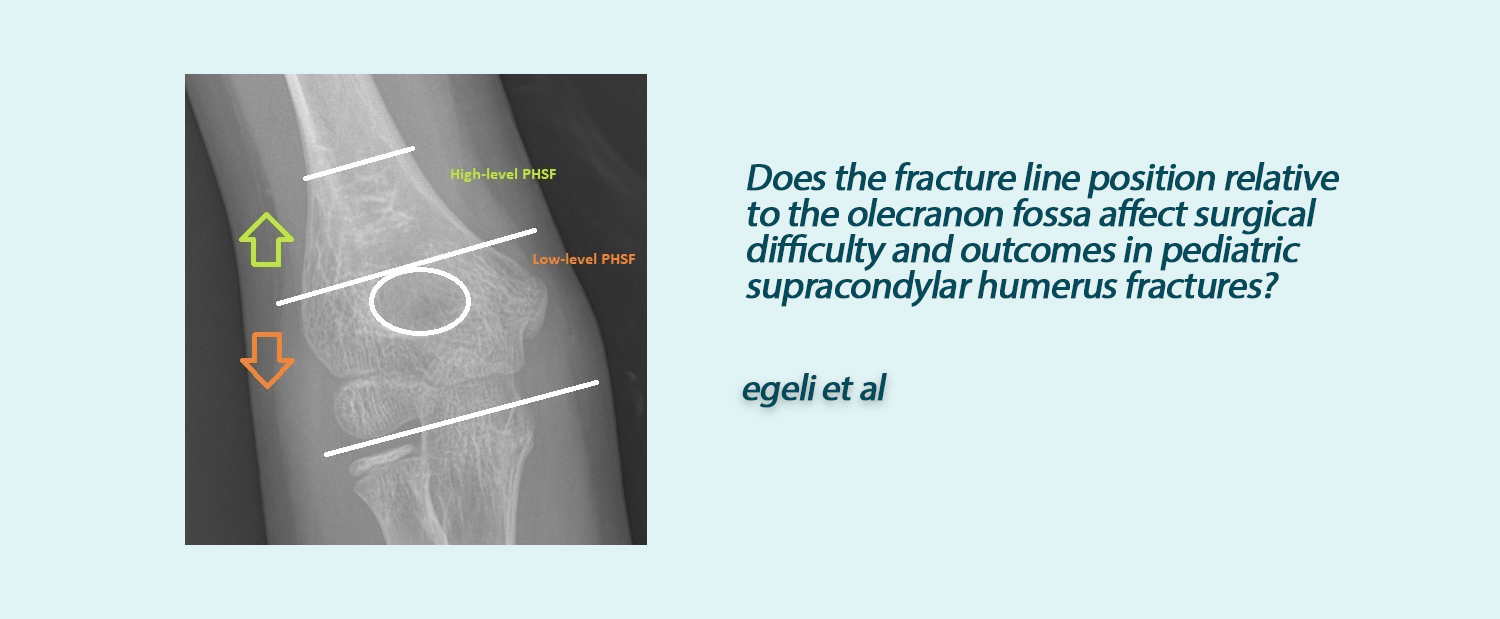 High-level PHSF

Low-level PHSF

Does the fracture line position relative to the olecranon fossa affect surgical difficulty and outcomes in pediatric supracondylar humerus fractures?

egeli et al